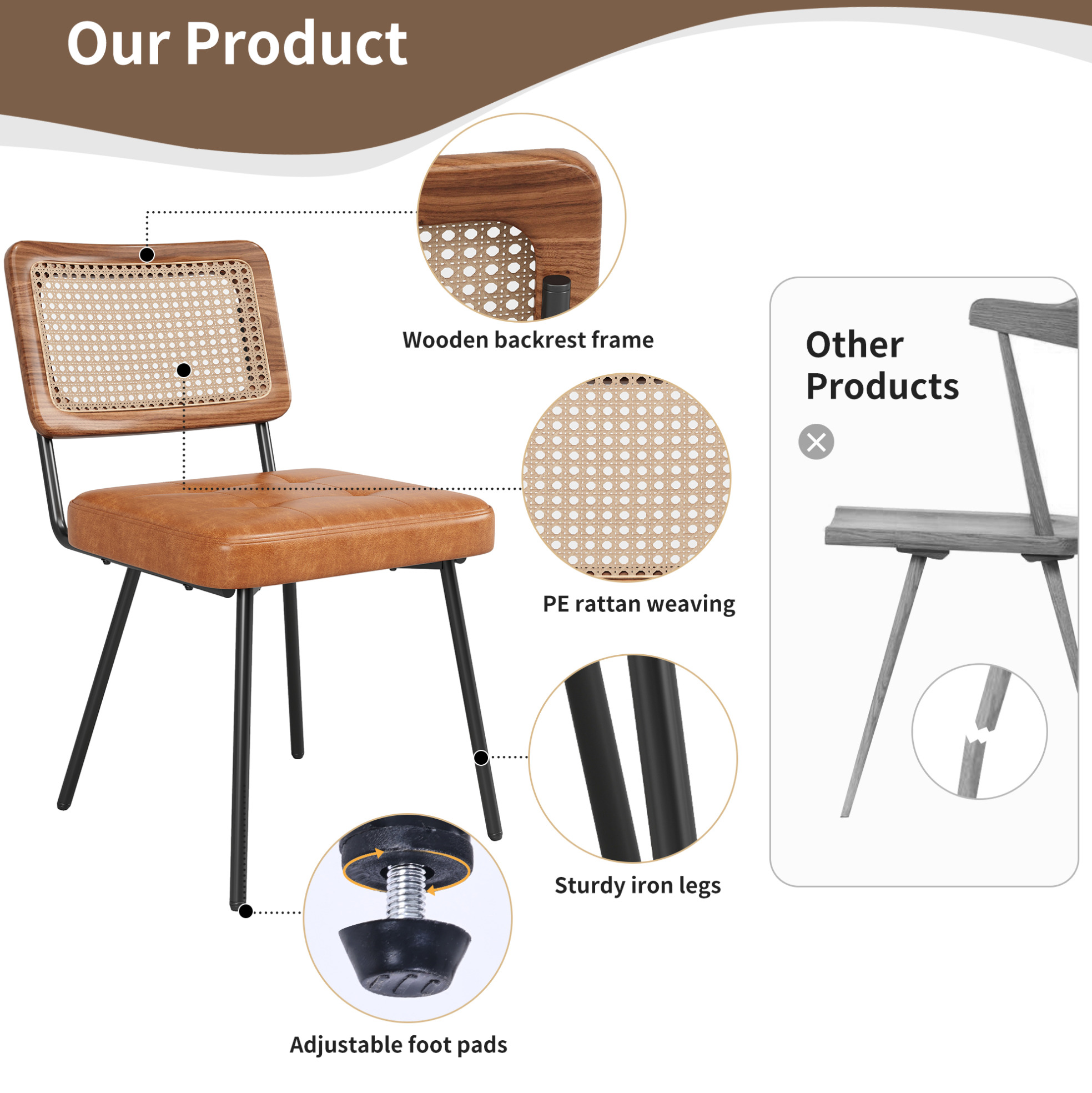 Our Product

Wooden backrest frame

PE rattan weaving

Sturdy iron legs

Adjustable foot pads

Other Products